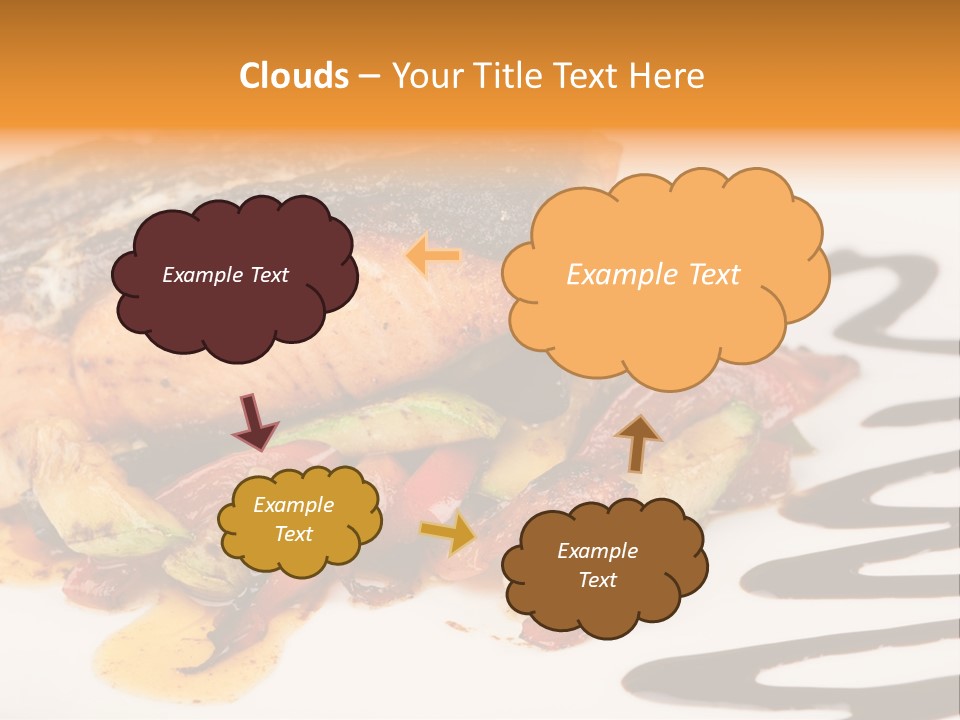 Clouds – Your Title Text Here

Example Text

Example Text

Example Text

Example Text